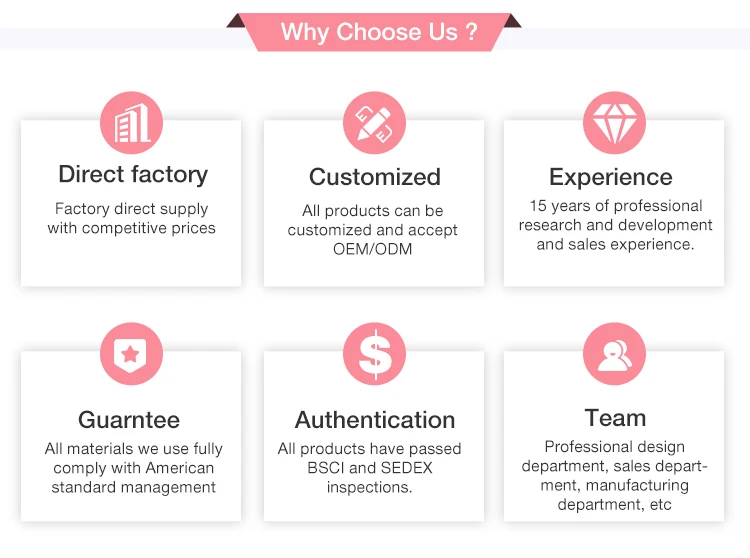 Why Choose Us ?

Direct factory
Factory direct supply with competitive prices

Customized
All products can be customized and accept OEM/ODM

Experience
15 years of professional research and development and sales experience.

Guarntee
All materials we use fully comply with American standard management

Authentication
All products have passed BSCI and SEDEX inspections.

Team
Professional design department, sales department, manufacturing department, etc